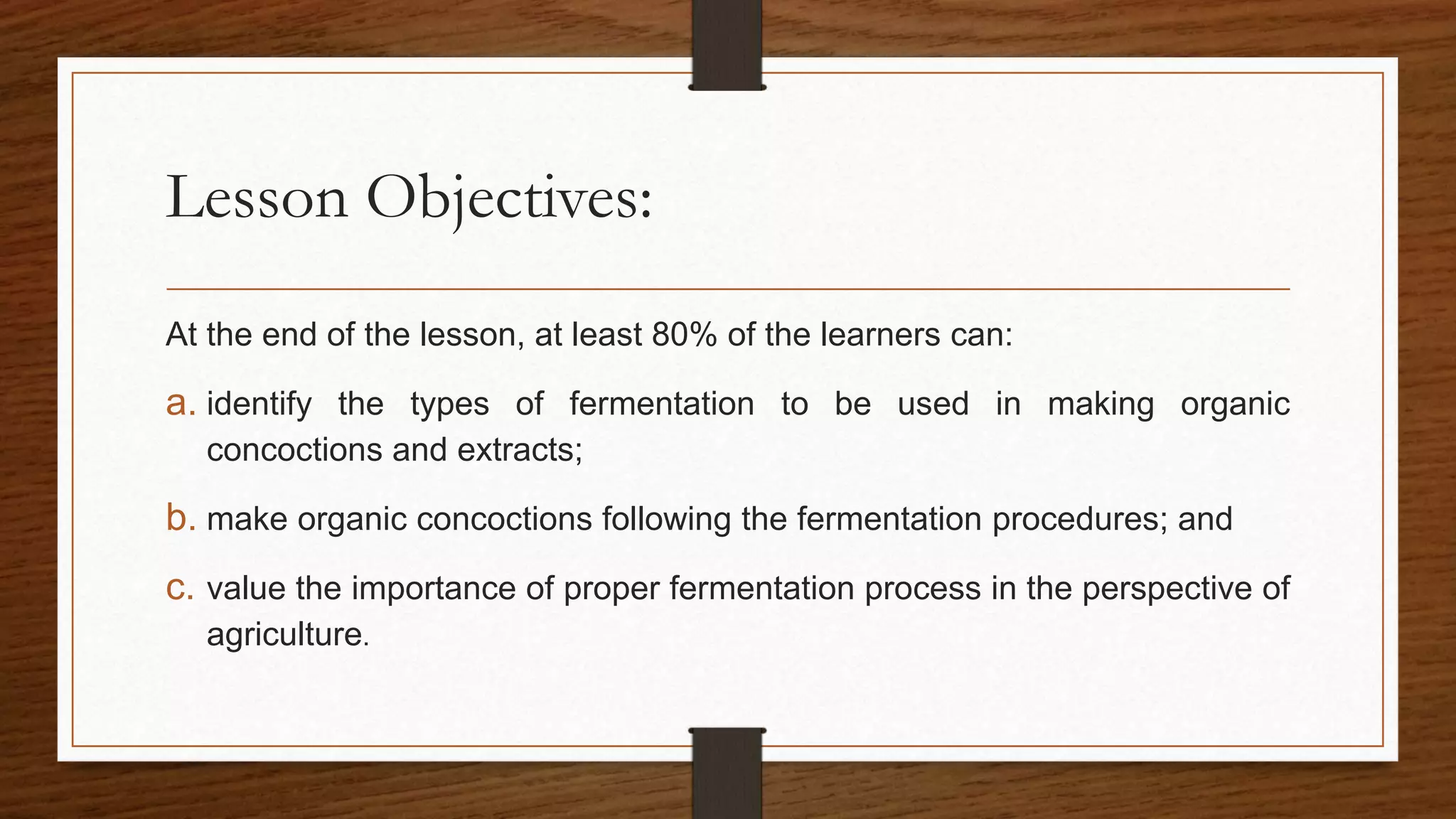 Lesson Objectives:

At the end of the lesson, at least 80% of the learners can:

a. identify the types of fermentation to be used in making organic concoctions and extracts;

b. make organic concoctions following the fermentation procedures; and

c. value the importance of proper fermentation process in the perspective of agriculture.